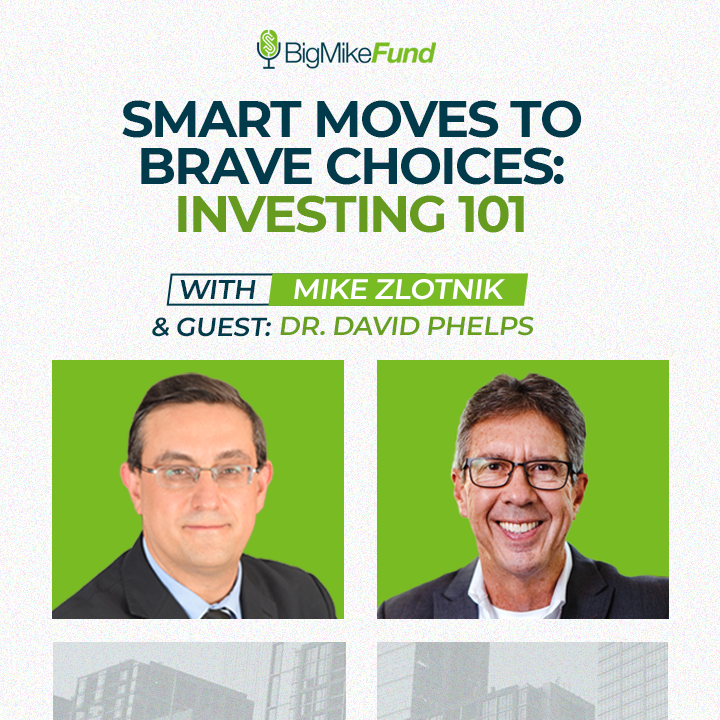 BigMikeFund

SMART MOVES TO BRAVE CHOICES: INVESTING 101

WITH MIKE ZLOTNIK
& GUEST: DR. DAVID PHELPS